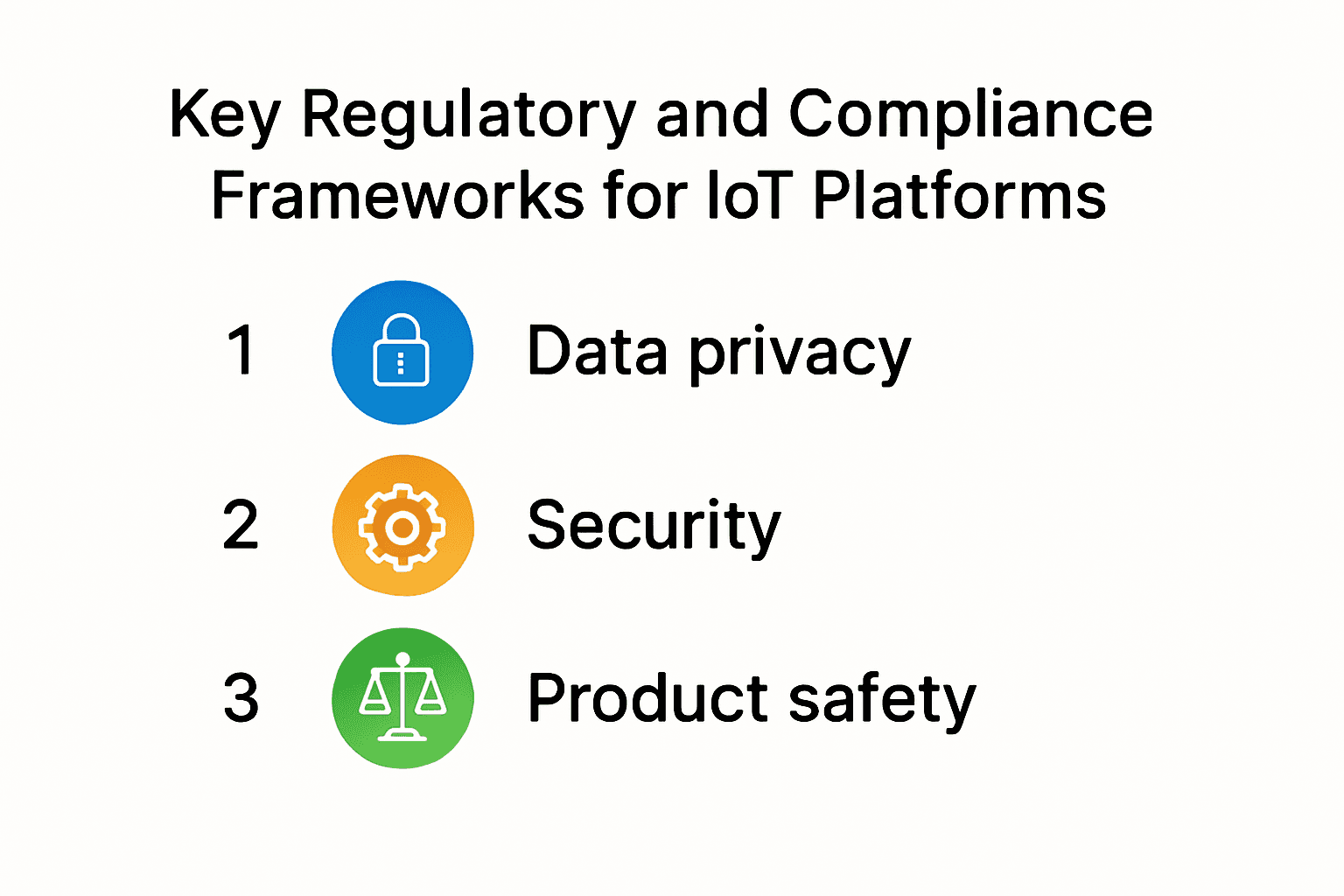 Key Regulatory and Compliance Frameworks for IoT Platforms

1 Data privacy

2 Security

3 Product safety